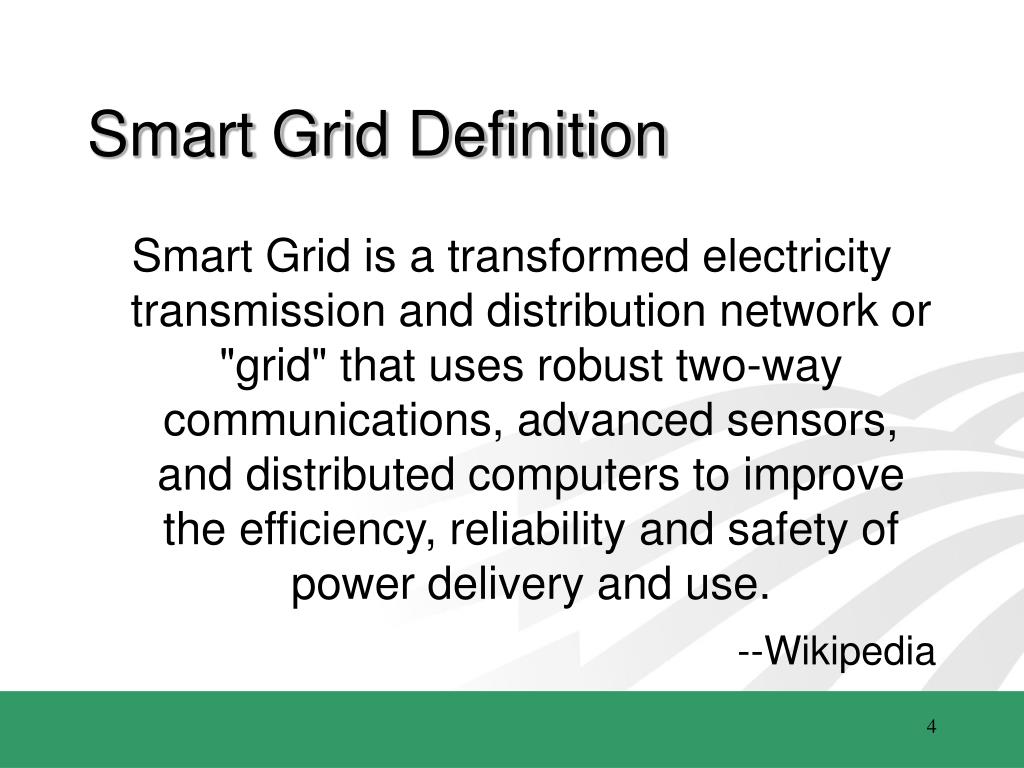 Smart Grid Definition

Smart Grid is a transformed electricity transmission and distribution network or "grid" that uses robust two-way communications, advanced sensors, and distributed computers to improve the efficiency, reliability and safety of power delivery and use.

--Wikipedia

4